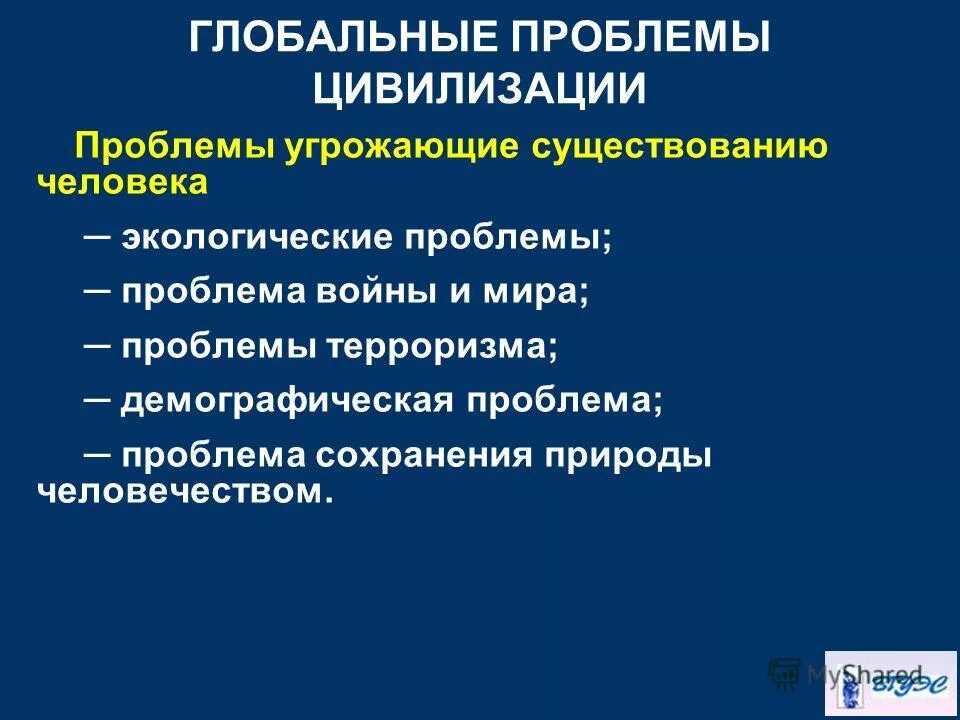 ГЛОБАЛЬНЫЕ ПРОБЛЕМЫ ЦИВИЛИЗАЦИИ

Проблемы угрожающие существованию человека

— экологические проблемы;

— проблема войны и мира;

— проблемы терроризма;

— демографическая проблема;

— проблема сохранения природы человечеством.

MyShared

ВГУЭС